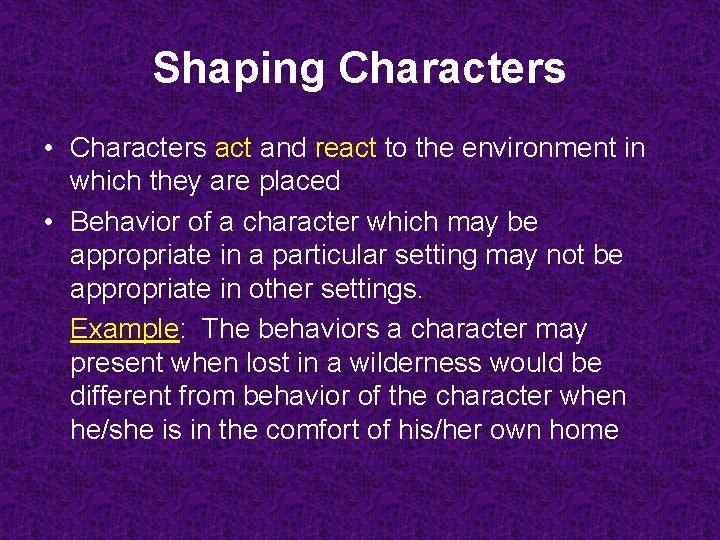 Shaping Characters

• Characters act and react to the environment in which they are placed

• Behavior of a character which may be appropriate in a particular setting may not be appropriate in other settings.

Example: The behaviors a character may present when lost in a wilderness would be different from behavior of the character when he/she is in the comfort of his/her own home